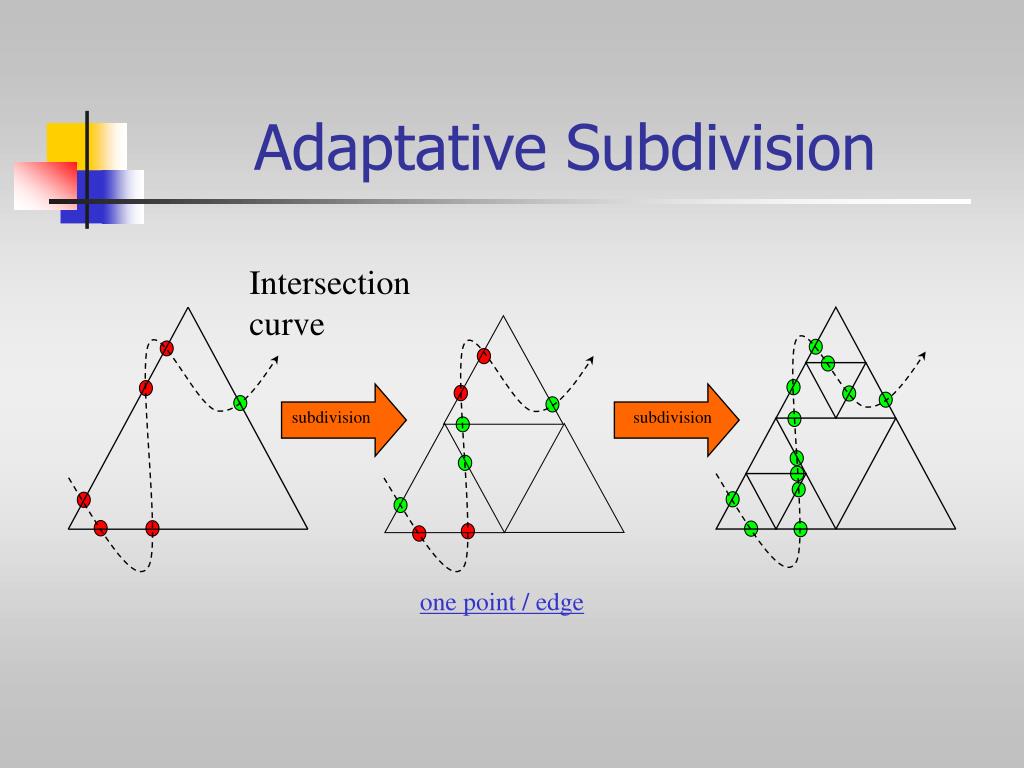 Adaptative Subdivision

Intersection curve

subdivision

subdivision

one point / edge